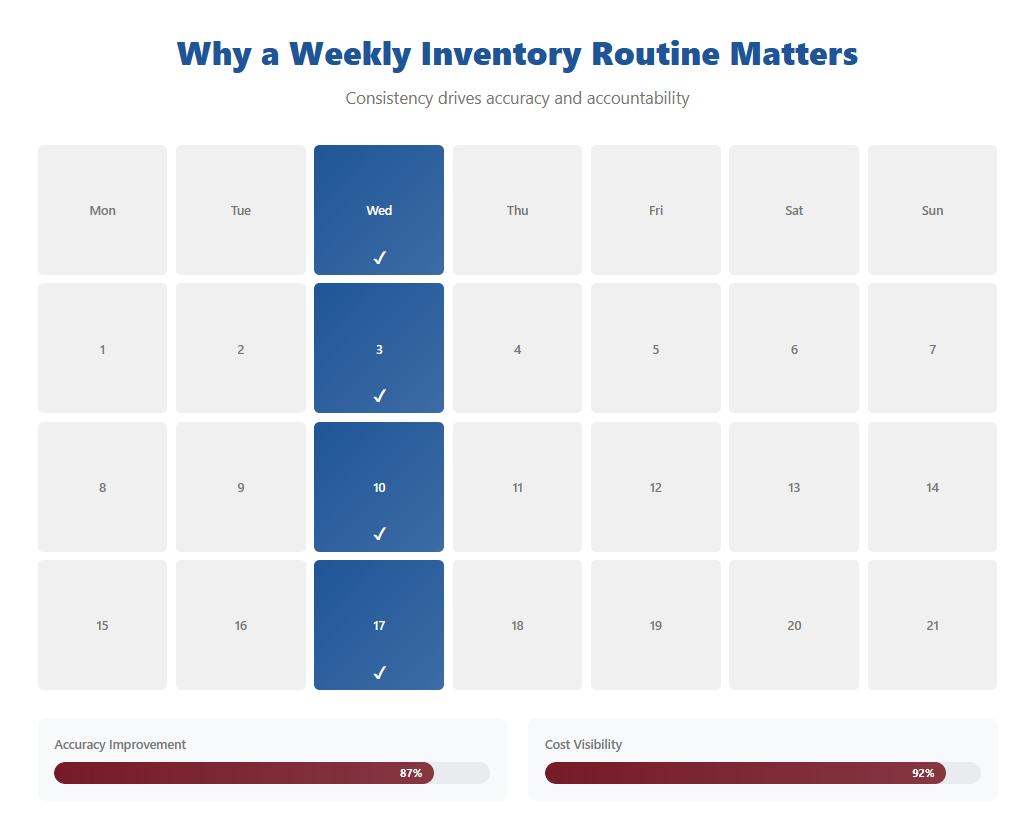 Why a Weekly Inventory Routine Matters

Consistency drives accuracy and accountability

| Mon | Tue | Wed ✓ | Thu | Fri | Sat | Sun |
|---|---|---|---|---|---|---|
| 1 | 2 | 3 ✓ | 4 | 5 | 6 | 7 |
| 8 | 9 | 10 ✓ | 11 | 12 | 13 | 14 |
| 15 | 16 | 17 ✓ | 18 | 19 | 20 | 21 |

Accuracy Improvement
87%

Cost Visibility
92%